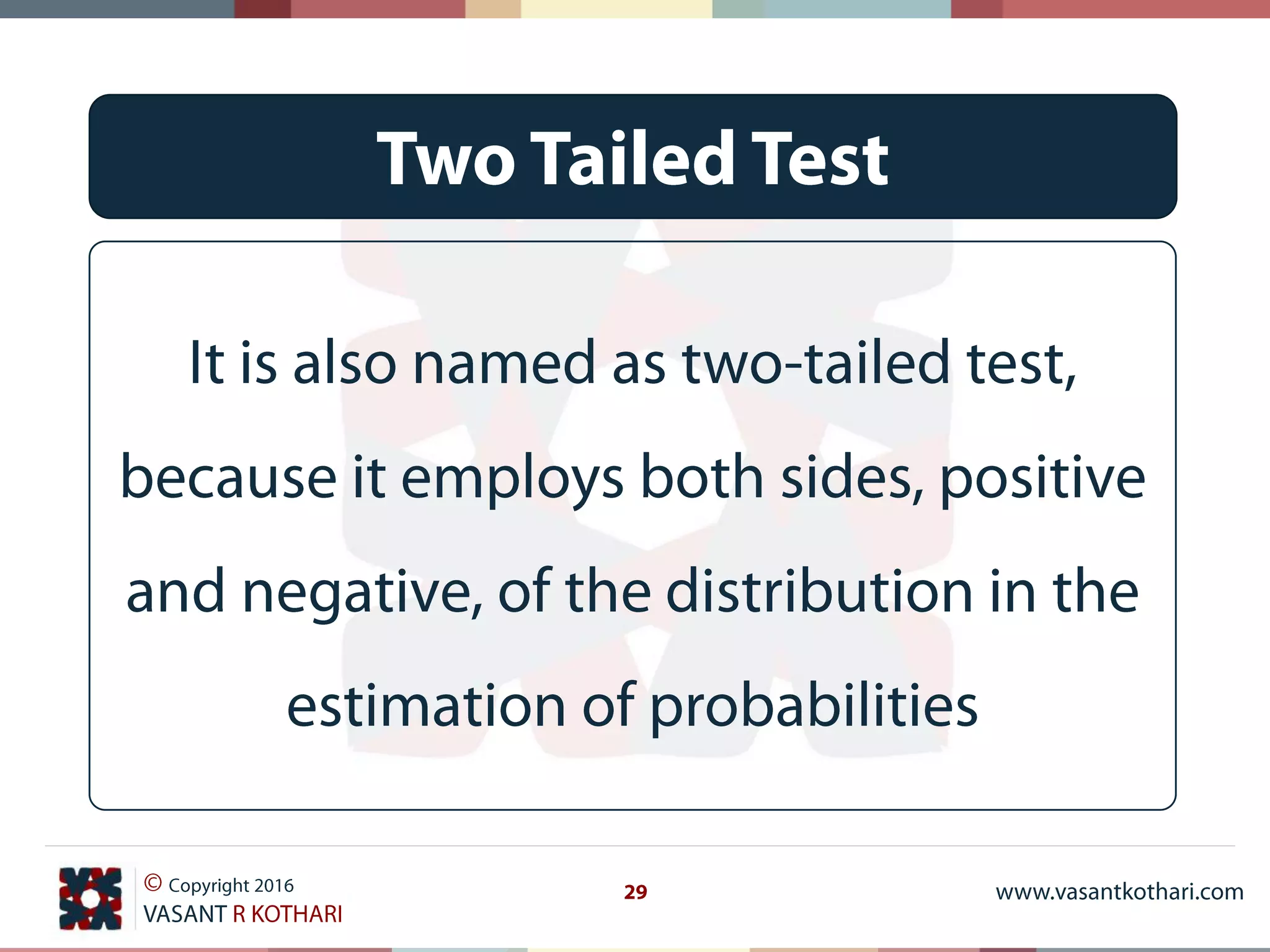 Two Tailed Test

It is also named as two-tailed test, because it employs both sides, positive and negative, of the distribution in the estimation of probabilities

© Copyright 2016
VASANT R KOTHARI

29

www.vasantkothari.com